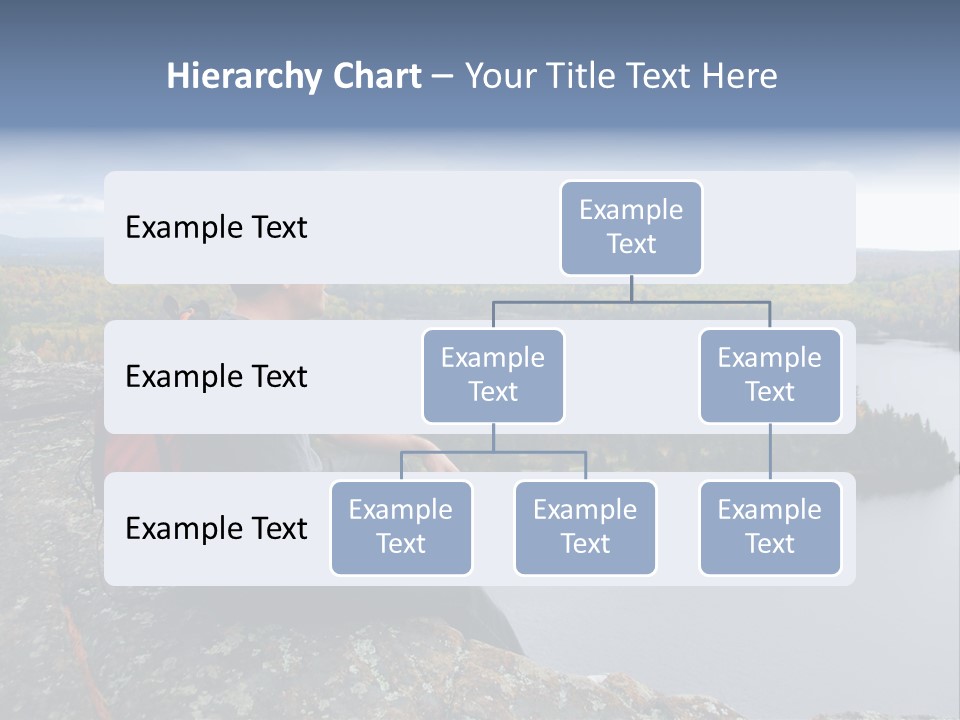 Hierarchy Chart – Your Title Text Here

Example Text

Example Text

Example Text

Example Text

Example Text

Example Text

Example Text

Example Text

Example Text